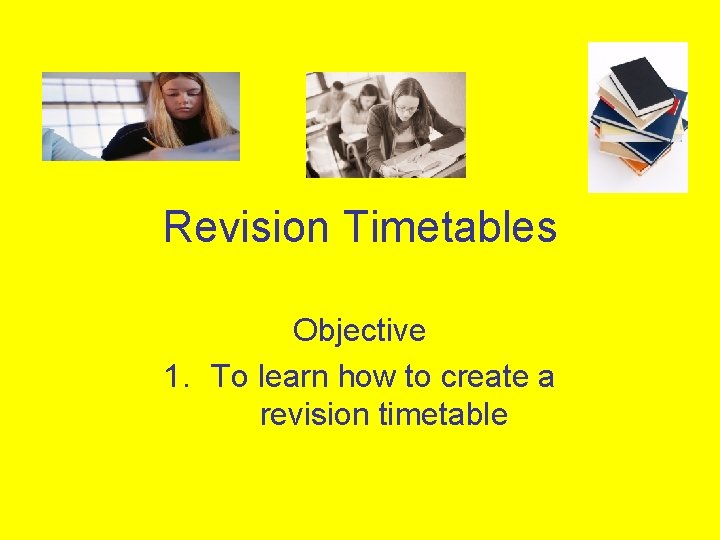 Revision Timetables

Objective

1. To learn how to create a revision timetable